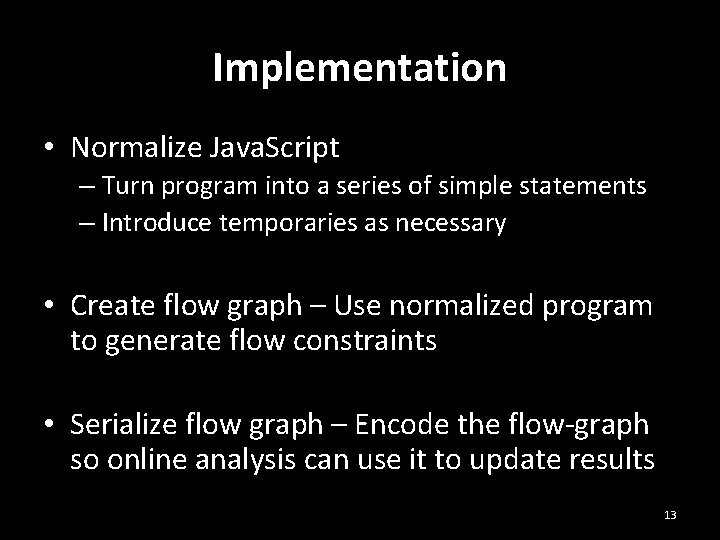 Implementation

• Normalize JavaScript
– Turn program into a series of simple statements
– Introduce temporaries as necessary

• Create flow graph – Use normalized program to generate flow constraints

• Serialize flow graph – Encode the flow-graph so online analysis can use it to update results

13